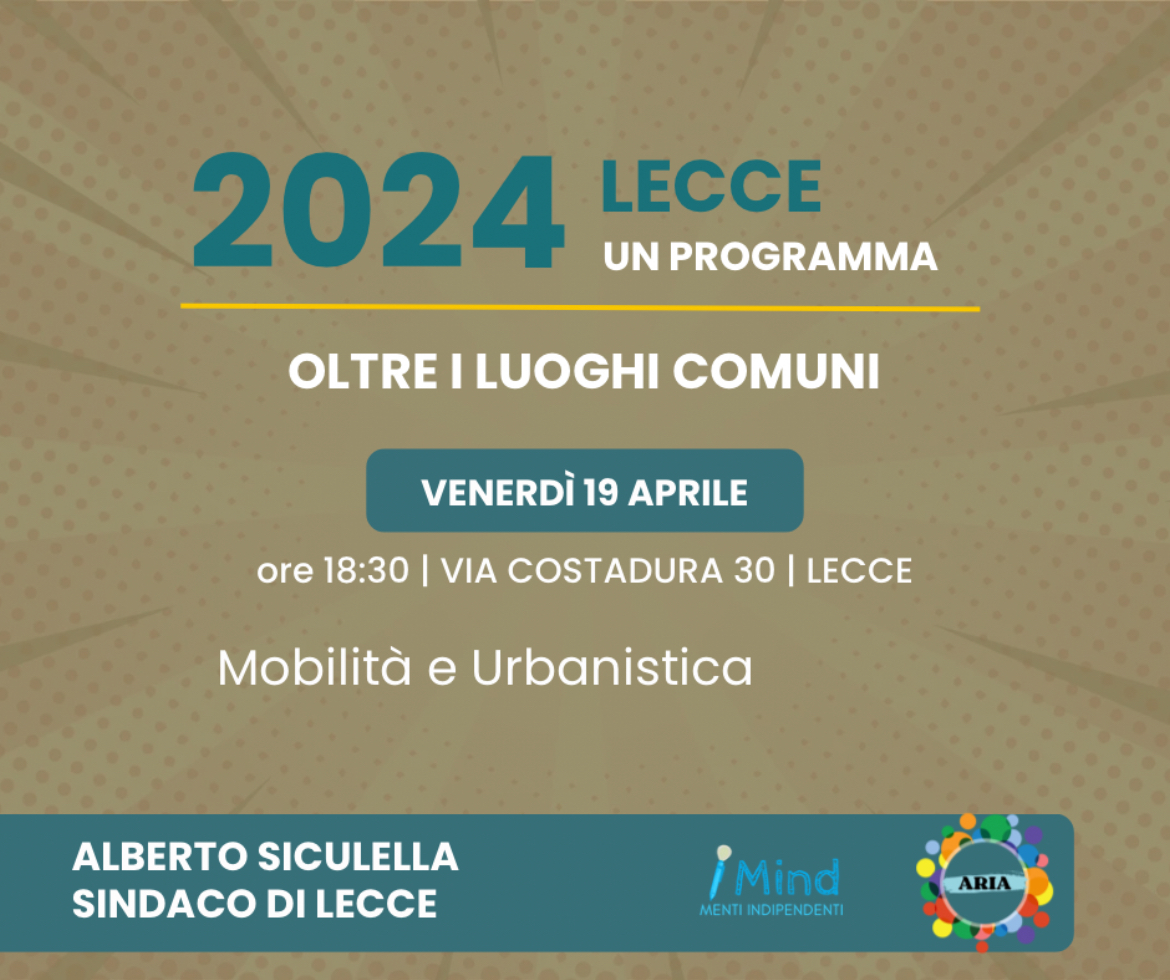 2024 LECCE
UN PROGRAMMA

OLTRE I LUOGHI COMUNI

VENERDÌ 19 APRILE

ore 18:30 | VIA COSTADURA 30 | LECCE

Mobilità e Urbanistica

ALBERTO SICULELLA
SINDACO DI LECCE

iMind
MENTI INDIPENDENTI

ARIA